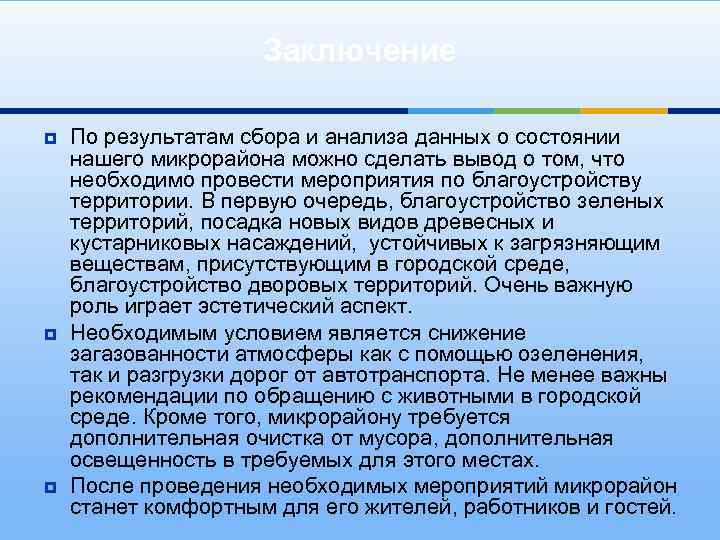 Заключение

По результатам сбора и анализа данных о состоянии нашего микрорайона можно сделать вывод о том, что необходимо провести мероприятия по благоустройству территории. В первую очередь, благоустройство зеленых территорий, посадка новых видов древесных и кустарниковых насаждений,  устойчивых к загрязняющим веществам, присутствующим в городской среде, благоустройство дворовых территорий. Очень важную роль играет эстетический аспект.

Необходимым условием является снижение загазованности атмосферы как с помощью озеленения, так и разгрузки дорог от автотранспорта. Не менее важны рекомендации по обращению с животными в городской среде. Кроме того, микрорайону требуется дополнительная очистка от мусора, дополнительная освещенность в требуемых для этого местах.

После проведения необходимых мероприятий микрорайон станет комфортным для его жителей, работников и гостей.